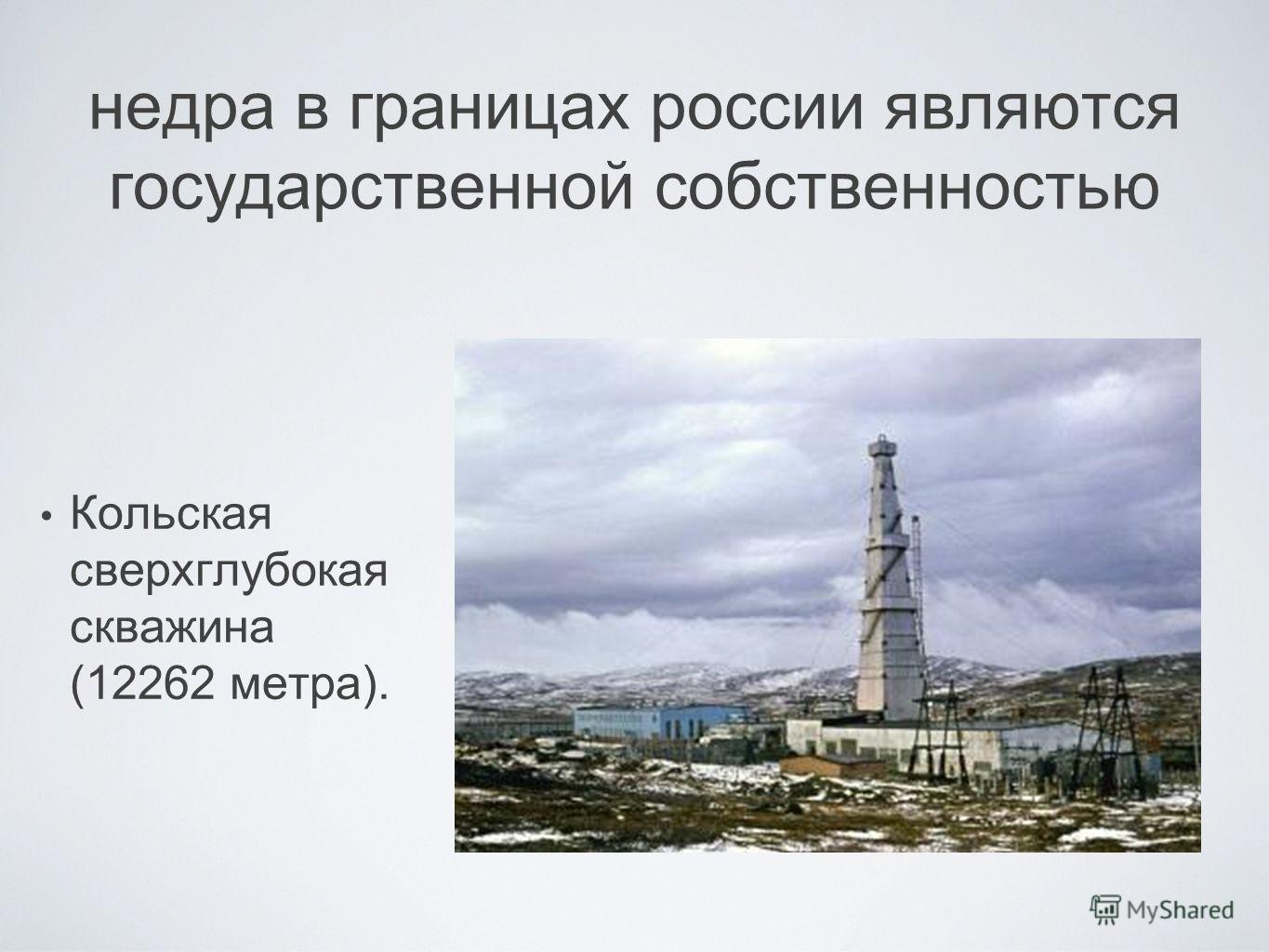 недра в границах россии являются государственной собственностью

• Кольская сверхглубокая скважина (12262 метра).

MyShared